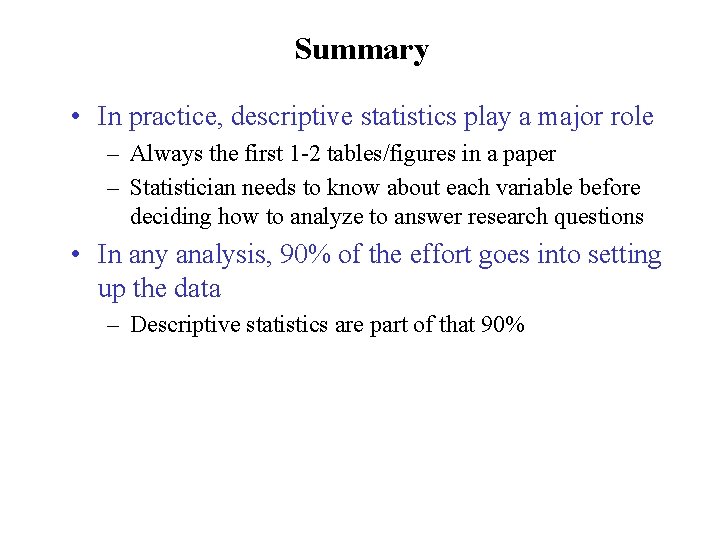 Summary

• In practice, descriptive statistics play a major role
– Always the first 1-2 tables/figures in a paper
– Statistician needs to know about each variable before deciding how to analyze to answer research questions

• In any analysis, 90% of the effort goes into setting up the data
– Descriptive statistics are part of that 90%